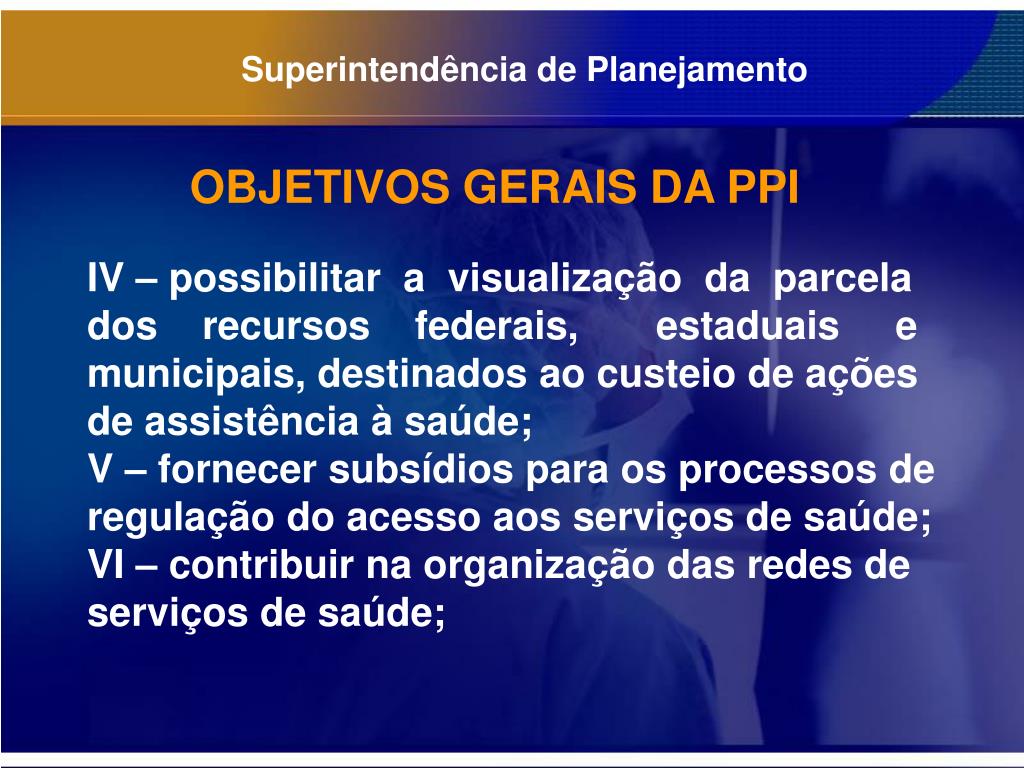 Superintendência de Planejamento

OBJETIVOS GERAIS DA PPI

IV – possibilitar a visualização da parcela dos recursos federais, estaduais e municipais, destinados ao custeio de ações de assistência à saúde;
V – fornecer subsídios para os processos de regulação do acesso aos serviços de saúde;
VI – contribuir na organização das redes de serviços de saúde;